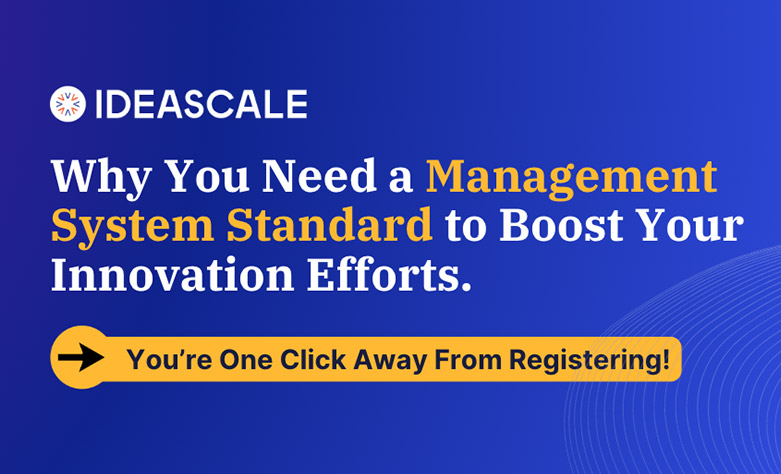 IDEASCALE

Why You Need a Management System Standard to Boost Your Innovation Efforts.

You're One Click Away From Registering!